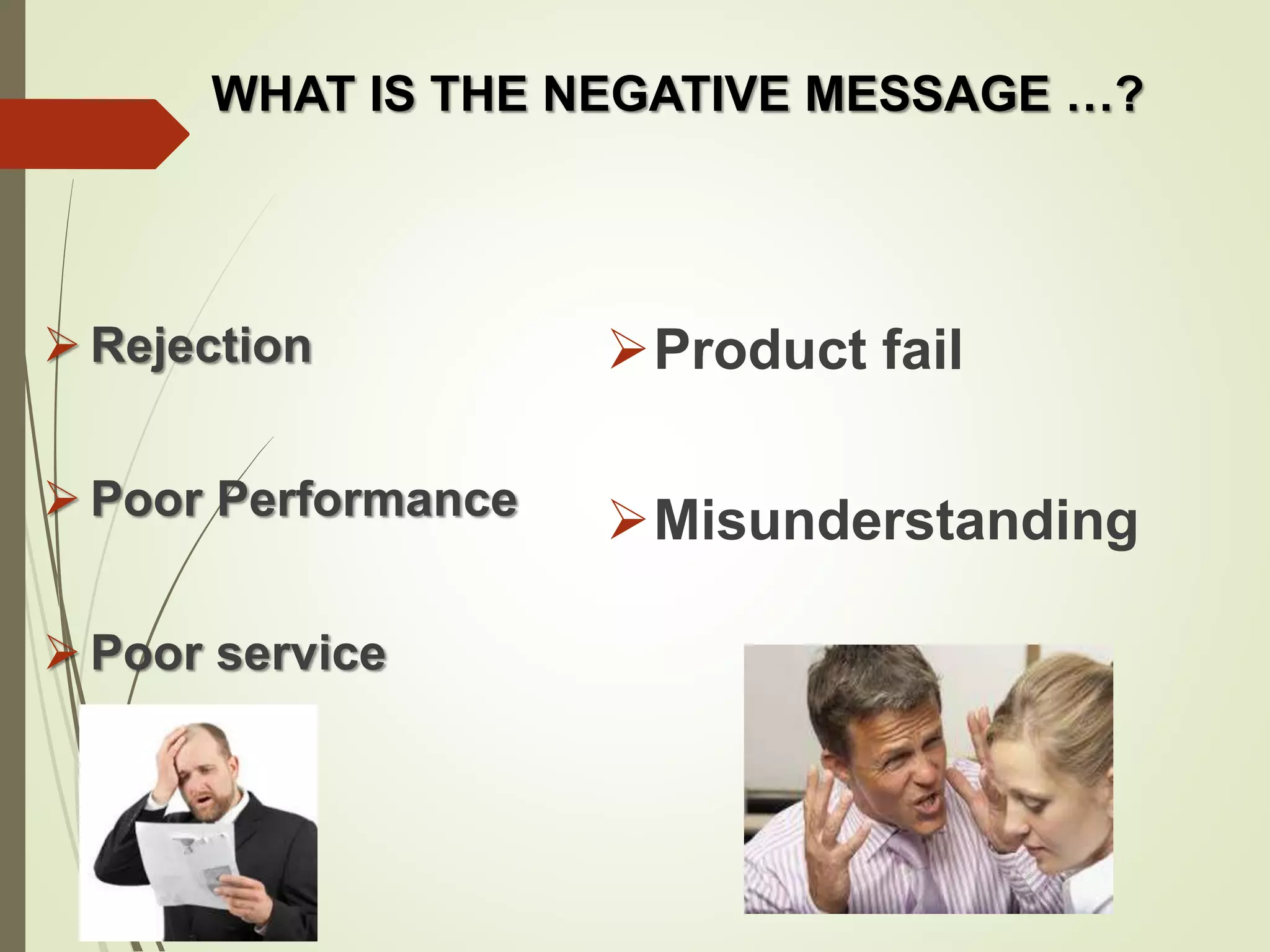 WHAT IS THE NEGATIVE MESSAGE …?

➢ Rejection

➢ Poor Performance

➢ Poor service

➢ Product fail

➢ Misunderstanding